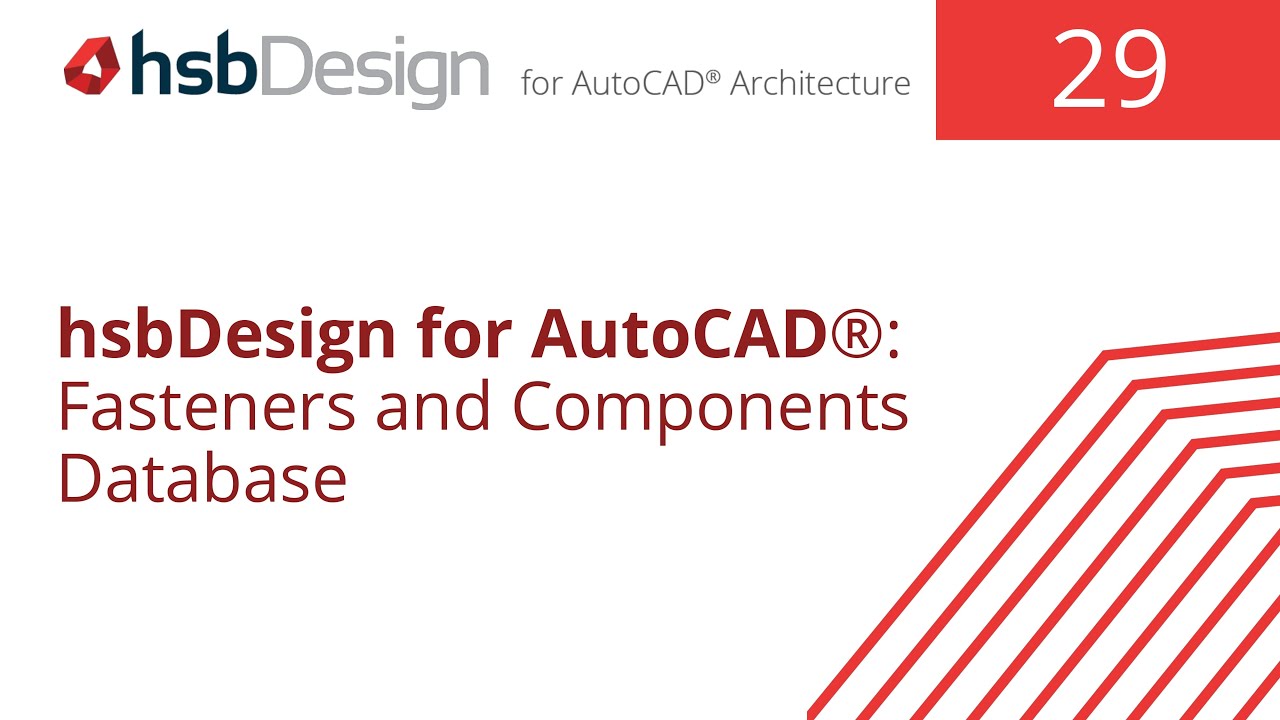 hsbDesign for AutoCAD® Architecture

29

hsbDesign for AutoCAD®: Fasteners and Components Database